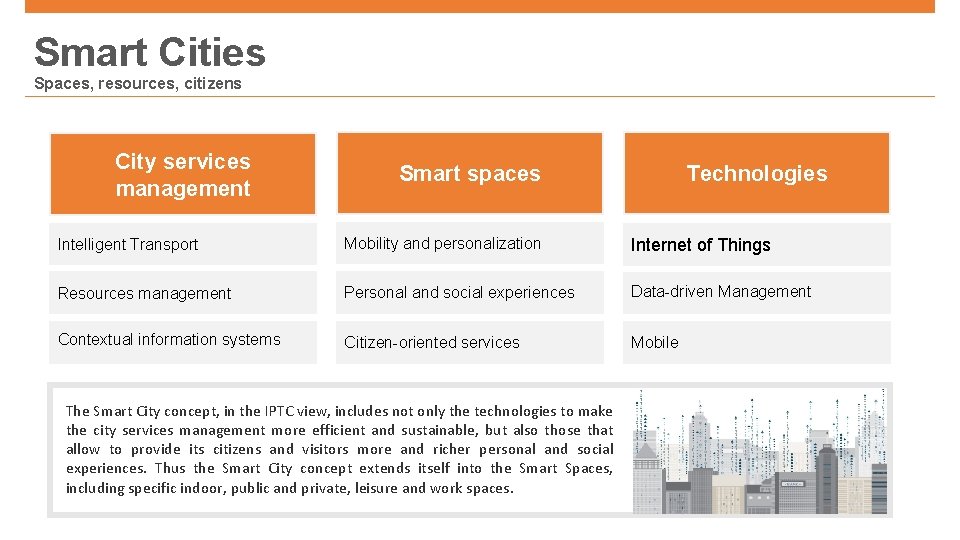 Smart Cities
Spaces, resources, citizens

| City services management | Smart spaces | Technologies |
|---|---|---|
| Intelligent Transport | Mobility and personalization | Internet of Things |
| Resources management | Personal and social experiences | Data-driven Management |
| Contextual information systems | Citizen-oriented services | Mobile |

The Smart City concept, in the IPTC view, includes not only the technologies to make the city services management more efficient and sustainable, but also those that allow to provide its citizens and visitors more and richer personal and social experiences. Thus the Smart City concept extends itself into the Smart Spaces, including specific indoor, public and private, leisure and work spaces.